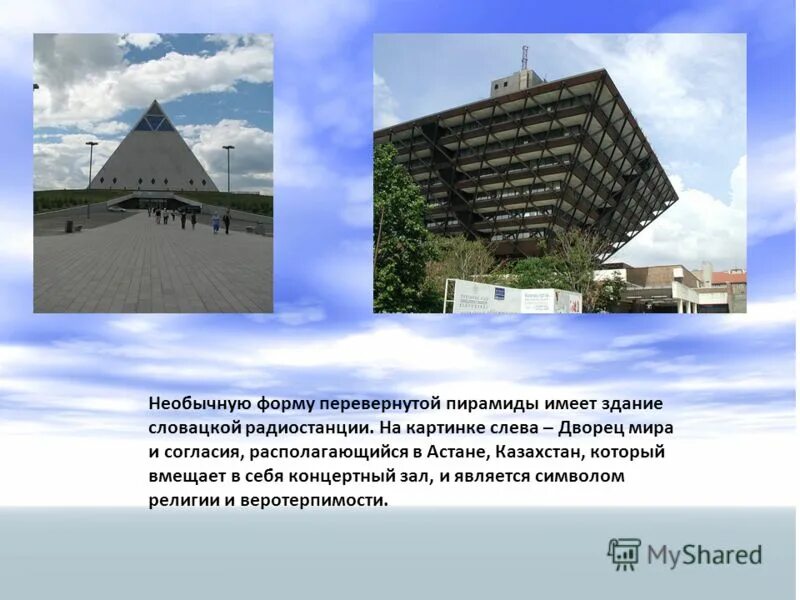 Необычную форму перевернутой пирамиды имеет здание словацкой радиостанции. На картинке слева – Дворец мира и согласия, располагающийся в Астане, Казахстан, который вмещает в себя концертный зал, и является символом религии и веротерпимости.

MyShared